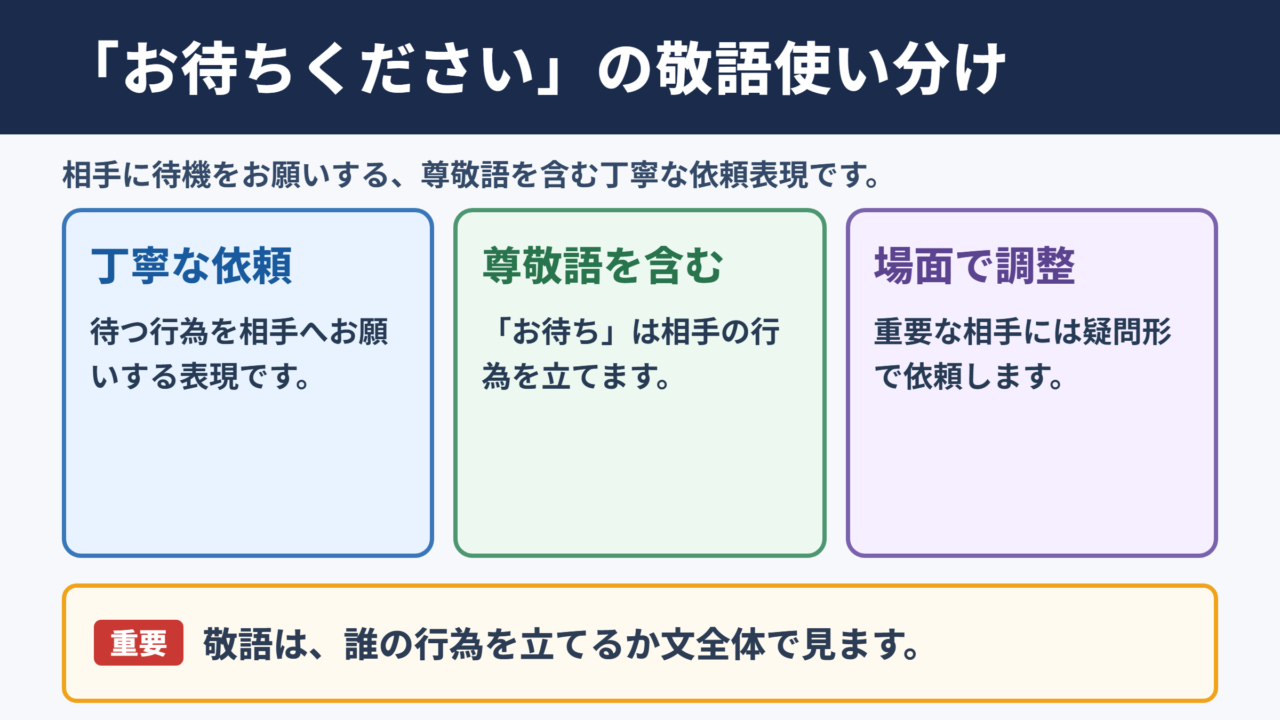 「お待ちください」の敬語使い分け

相手に待機をお願いする、尊敬語を含む丁寧な依頼表現です。

丁寧な依頼

待つ行為を相手へお願いする表現です。

尊敬語を含む

「お待ち」は相手の行為を立てます。

場面で調整

重要な相手には疑問形で依頼します。

重要 敬語は、誰の行為を立てるか文全体で見ます。